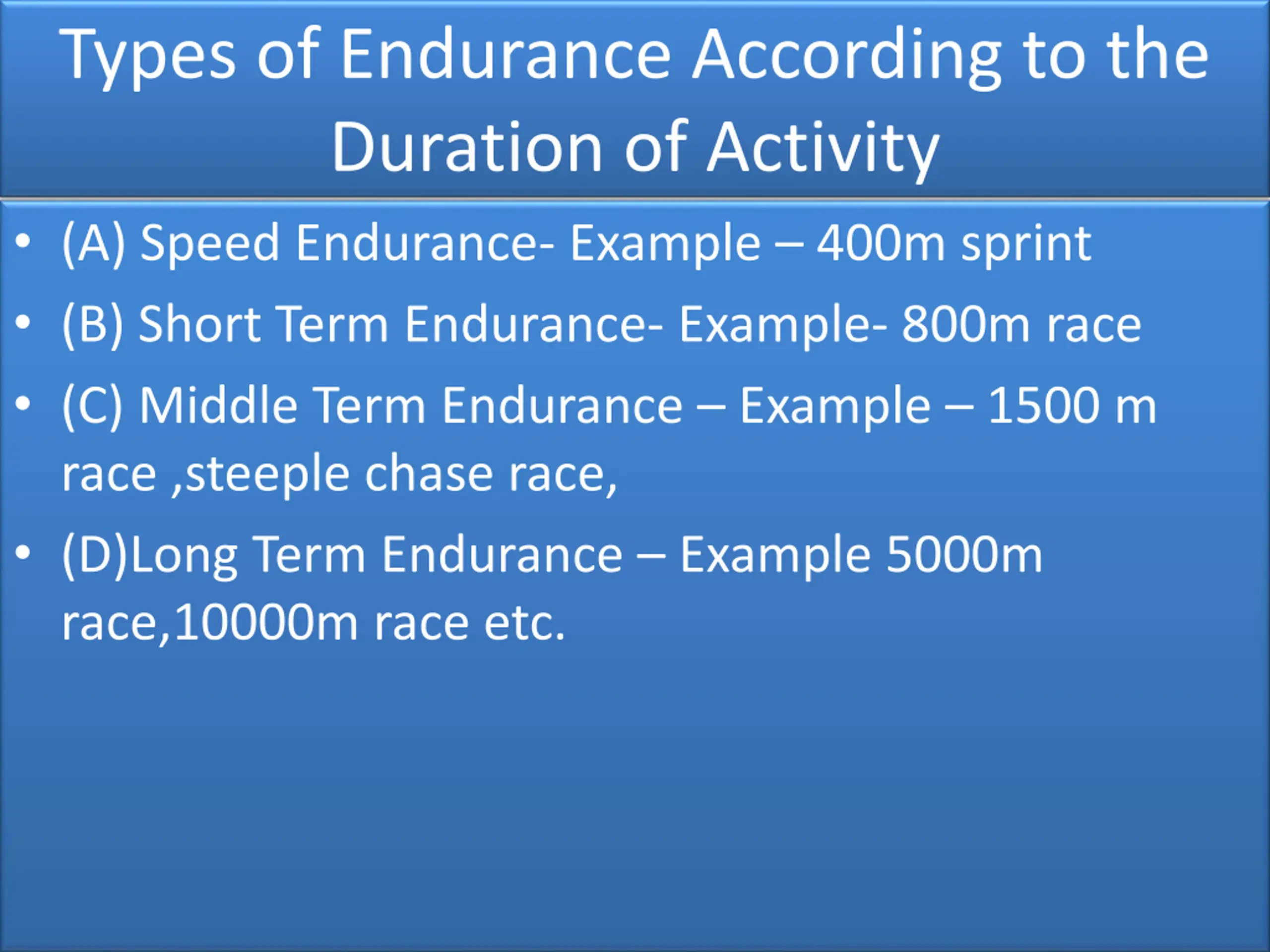 Types of Endurance According to the Duration of Activity

• (A) Speed Endurance- Example – 400m sprint
• (B) Short Term Endurance- Example- 800m race
• (C) Middle Term Endurance – Example – 1500 m race ,steeple chase race,
• (D)Long Term Endurance – Example 5000m race,10000m race etc.